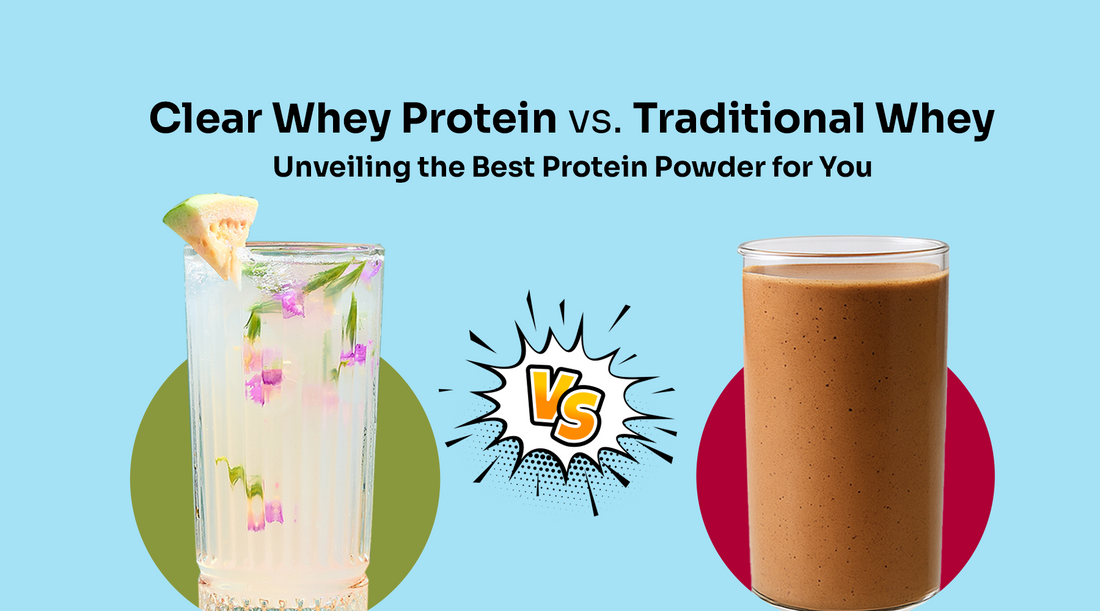 Clear Whey Protein vs. Traditional Whey
Unveiling the Best Protein Powder for You

VS